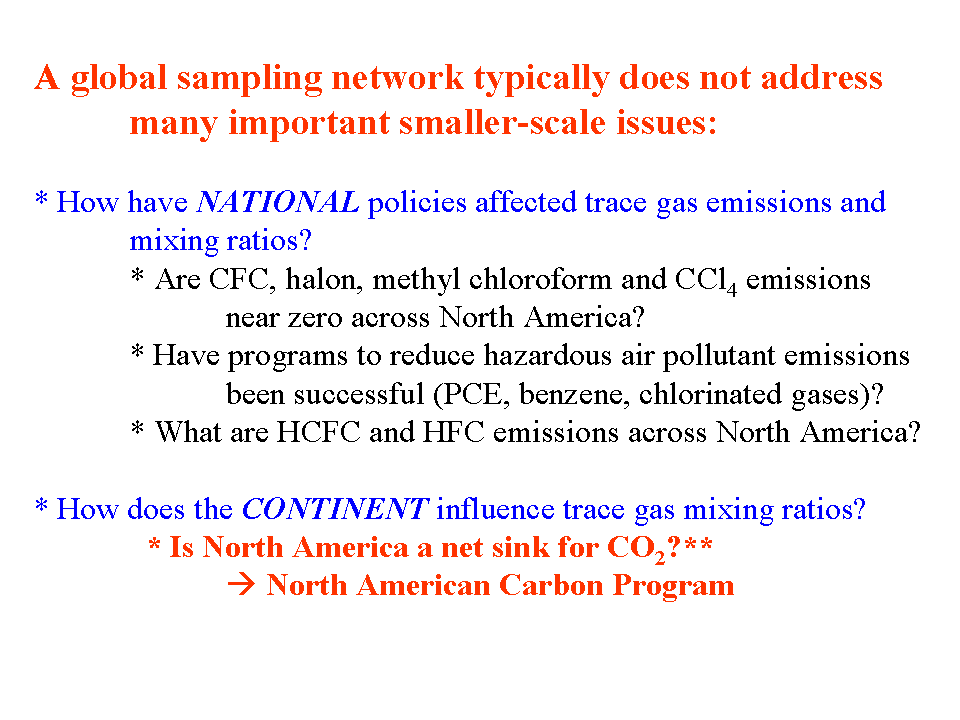 A global sampling network typically does not address many important smaller-scale issues:

* How have NATIONAL policies affected trace gas emissions and mixing ratios?
* Are CFC, halon, methyl chloroform and $CCl_4$ emissions near zero across North America?
* Have programs to reduce hazardous air pollutant emissions been successful (PCE, benzene, chlorinated gases)?
* What are HCFC and HFC emissions across North America?

* How does the CONTINENT influence trace gas mixing ratios?
* Is North America a net sink for $CO_2$?**
→ North American Carbon Program